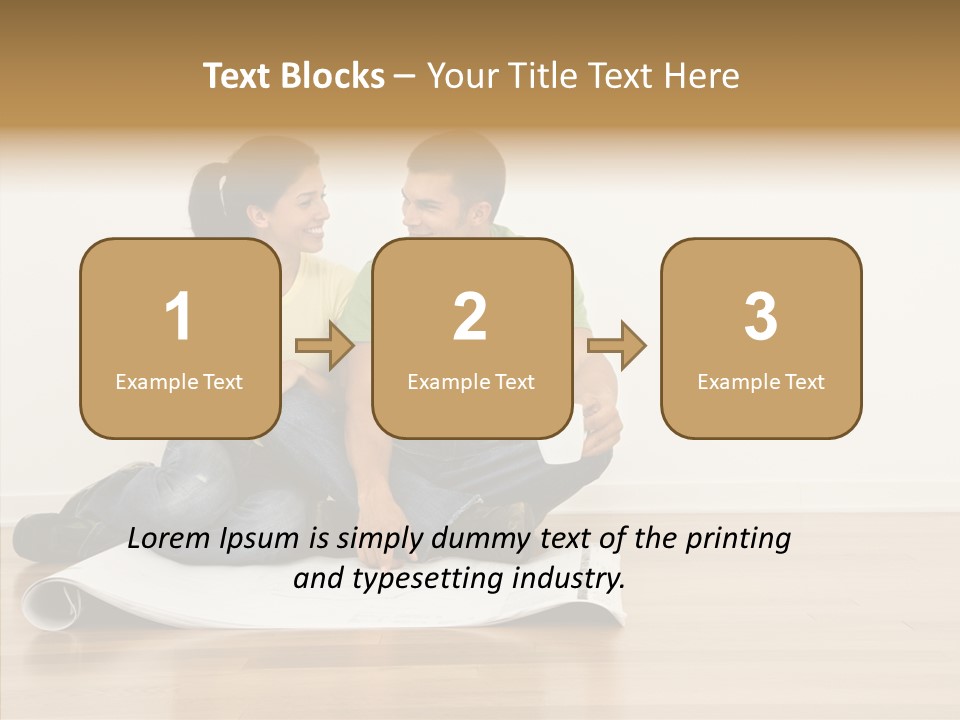 Text Blocks – Your Title Text Here

1
Example Text

2
Example Text

3
Example Text

Lorem Ipsum is simply dummy text of the printing and typesetting industry.